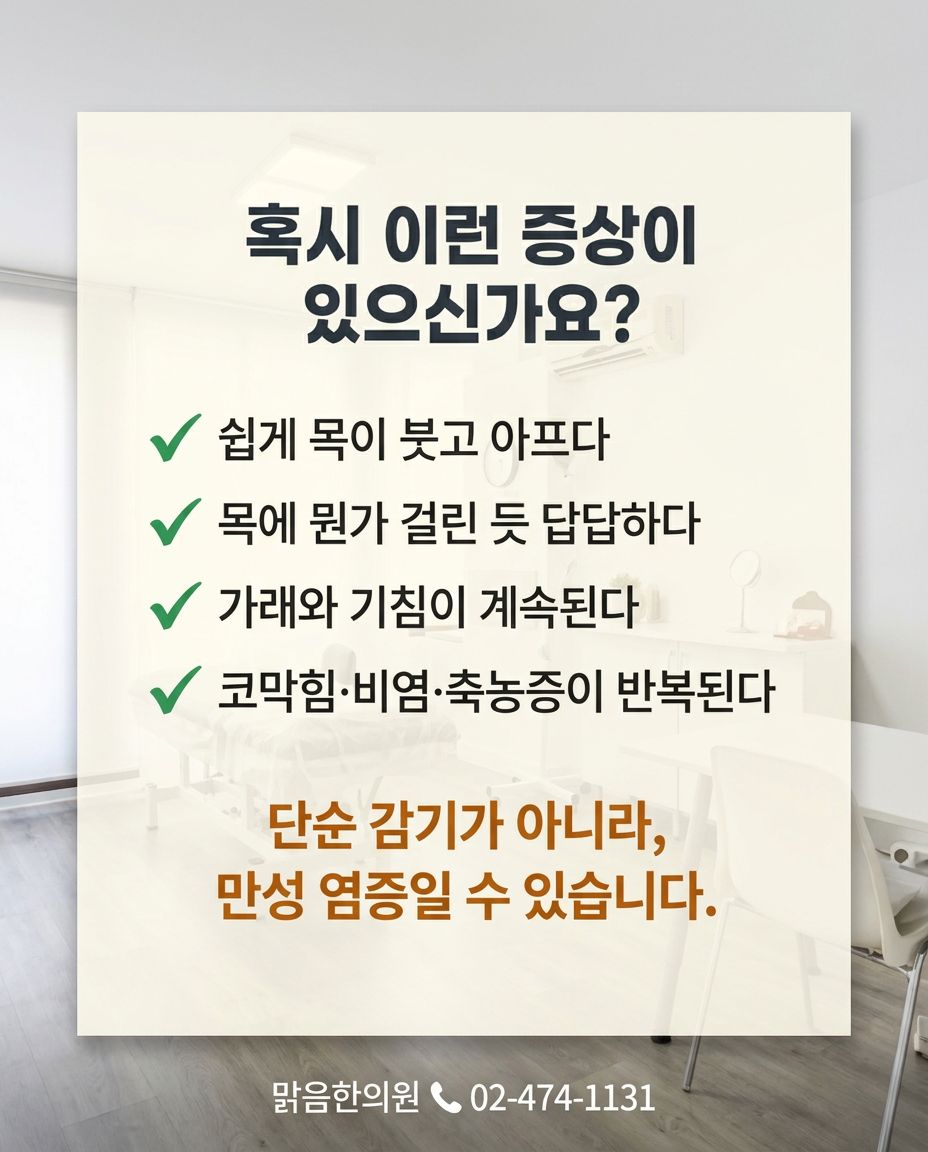 혹시 이런 증상이
있으신가요?

✓ 쉽게 목이 붓고 아프다
✓ 목에 뭔가 걸린 듯 답답하다
✓ 가래와 기침이 계속된다
✓ 코막힘·비염·축농증이 반복된다

단순 감기가 아니라,
만성 염증일 수 있습니다.

맑음한의원 02-474-1131